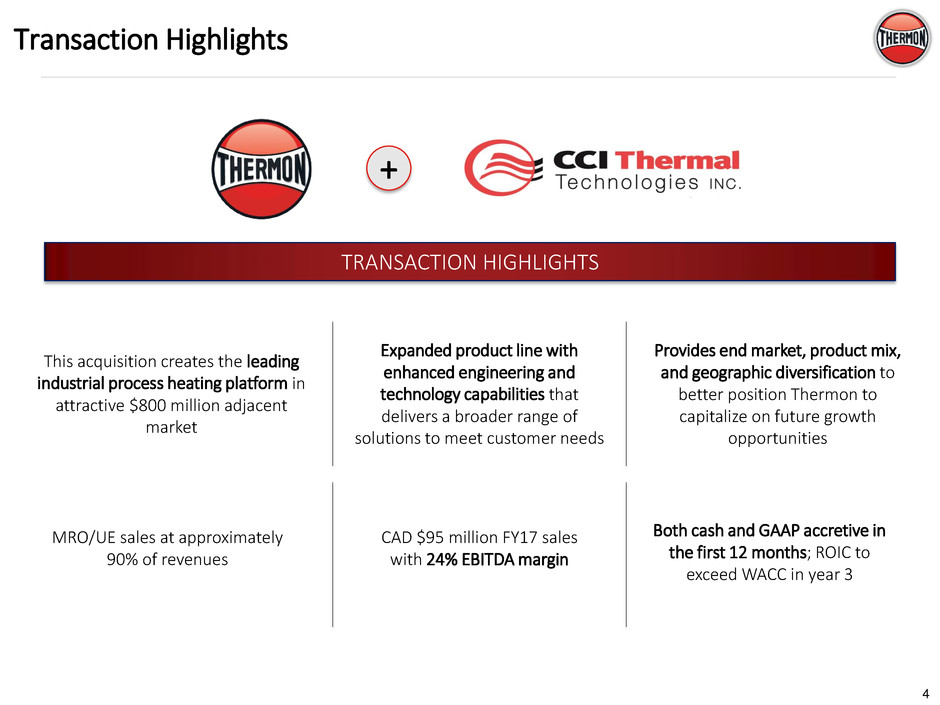 Transaction Highlights

THERMON

THERMON

+

CCI Thermal Technologies INC.

TRANSACTION HIGHLIGHTS

This acquisition creates the leading industrial process heating platform in attractive $800 million adjacent market

Expanded product line with enhanced engineering and technology capabilities that delivers a broader range of solutions to meet customer needs

Provides end market, product mix, and geographic diversification to better position Thermon to capitalize on future growth opportunities

MRO/UE sales at approximately 90% of revenues

CAD $95 million FY17 sales with 24% EBITDA margin

Both cash and GAAP accretive in the first 12 months; ROIC to exceed WACC in year 3

4